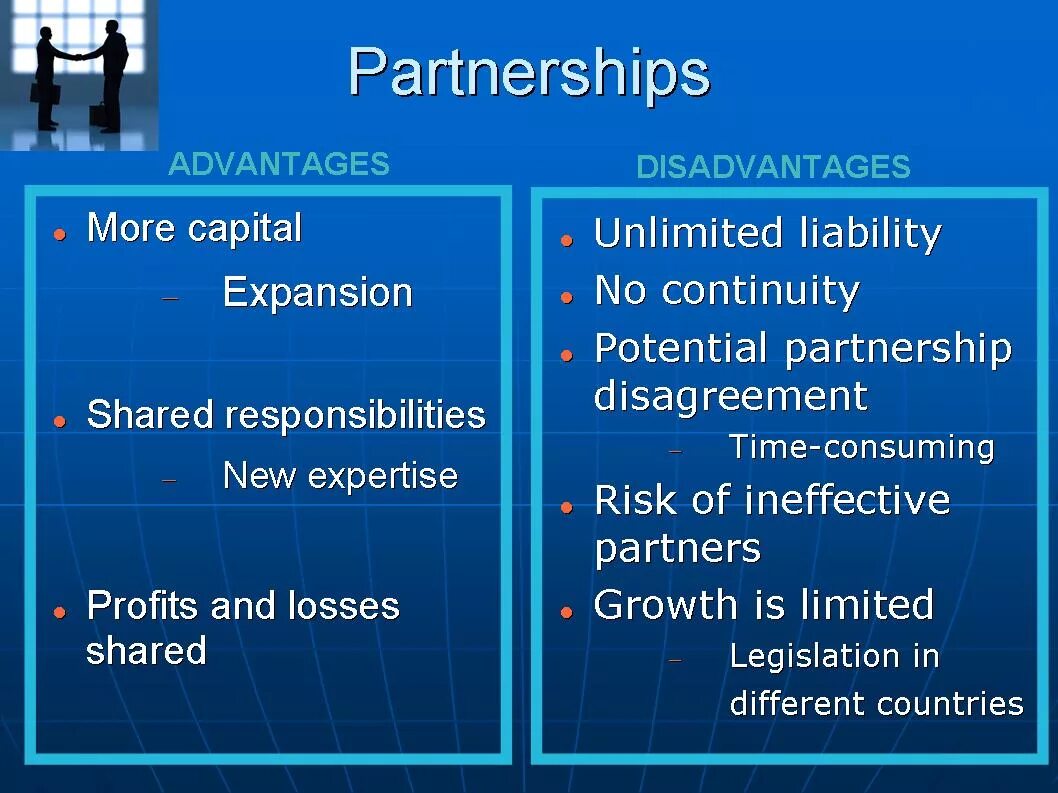 Partnerships

ADVANTAGES

- More capital
  - Expansion
- Shared responsibilities
  - New expertise
- Profits and losses shared

DISADVANTAGES

- Unlimited liability
- No continuity
- Potential partnership disagreement
  - Time-consuming
- Risk of ineffective partners
- Growth is limited
  - Legislation in different countries